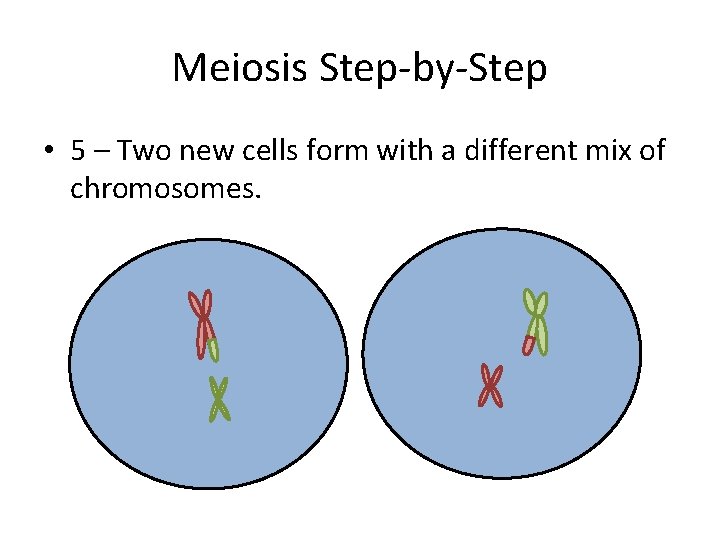 Meiosis Step-by-Step

• 5 – Two new cells form with a different mix of chromosomes.